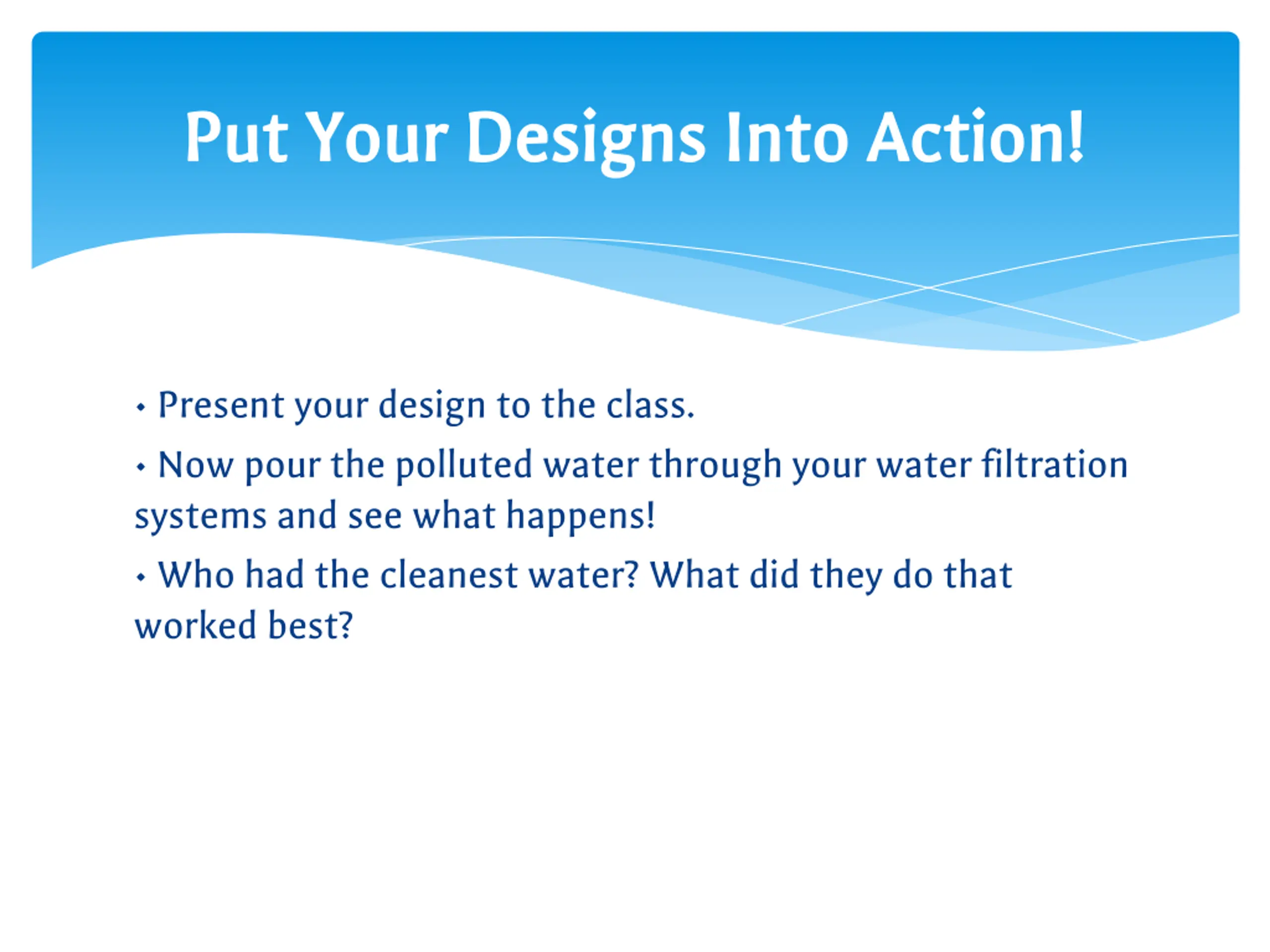 Put Your Designs Into Action!

• Present your design to the class.

• Now pour the polluted water through your water filtration systems and see what happens!

• Who had the cleanest water? What did they do that worked best?